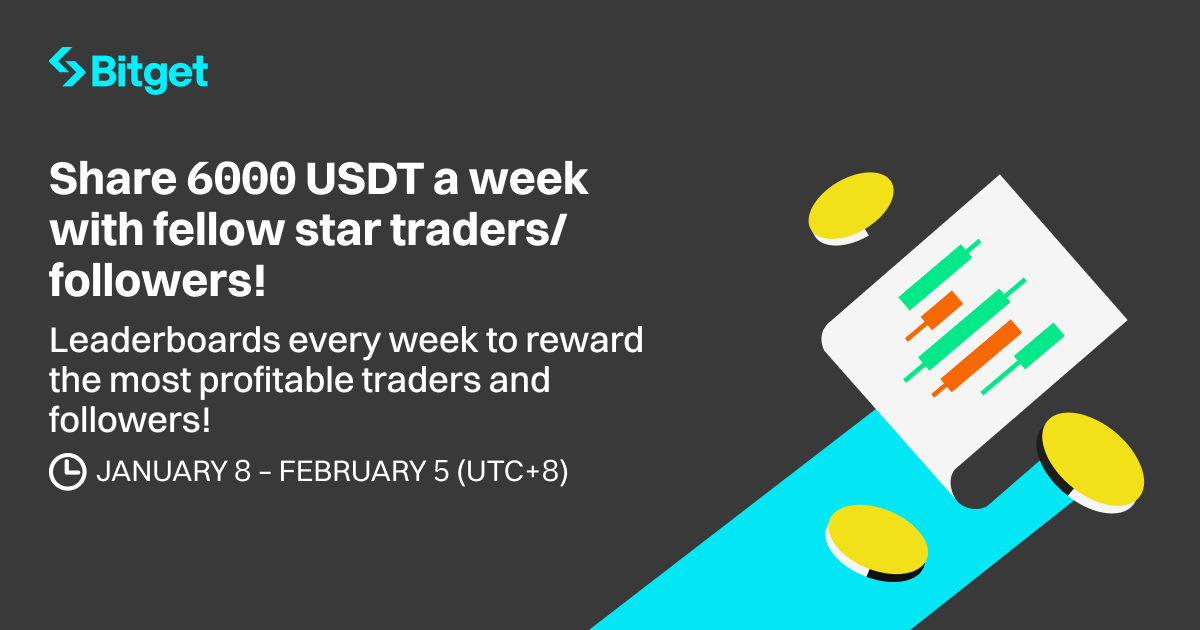 Bitget

Share 6000 USDT a week with fellow star traders/ followers!

Leaderboards every week to reward the most profitable traders and followers!

JANUARY 8 – FEBRUARY 5 (UTC+8)